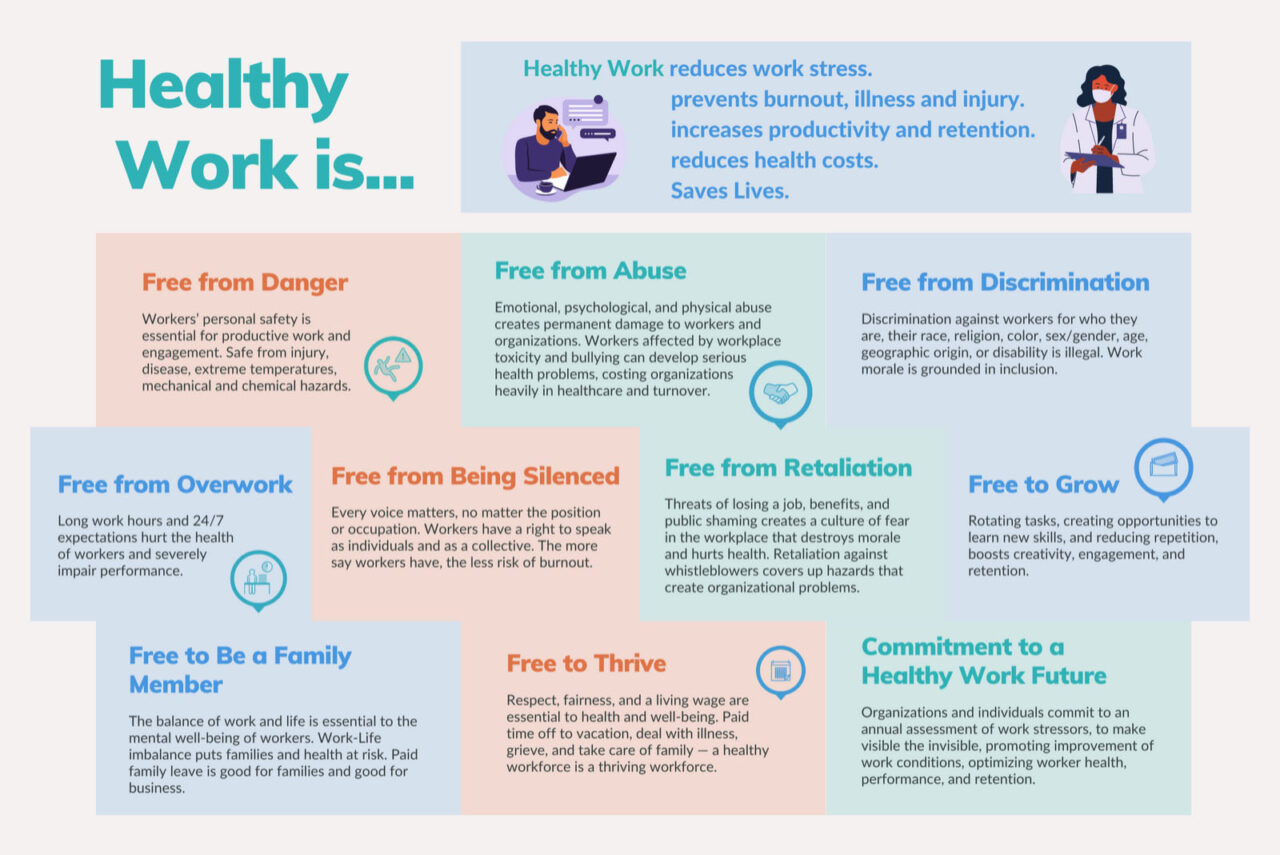 Healthy Work is...

Healthy Work reduces work stress.
prevents burnout, illness and injury.
increases productivity and retention.
reduces health costs.
Saves Lives.

Free from Danger

Workers' personal safety is essential for productive work and engagement. Safe from injury, disease, extreme temperatures, mechanical and chemical hazards.

Free from Abuse

Emotional, psychological, and physical abuse creates permanent damage to workers and organizations. Workers affected by workplace toxicity and bullying can develop serious health problems, costing organizations heavily in healthcare and turnover.

Free from Discrimination

Discrimination against workers for who they are, their race, religion, color, sex/gender, age, geographic origin, or disability is illegal. Work morale is grounded in inclusion.

Free from Overwork

Long work hours and 24/7 expectations hurt the health of workers and severely impair performance.

Free from Being Silenced

Every voice matters, no matter the position or occupation. Workers have a right to speak as individuals and as a collective. The more say workers have, the less risk of burnout.

Free from Retaliation

Threats of losing a job, benefits, and public shaming creates a culture of fear in the workplace that destroys morale and hurts health. Retaliation against whistleblowers covers up hazards that create organizational problems.

Free to Grow

Rotating tasks, creating opportunities to learn new skills, and reducing repetition, boosts creativity, engagement, and retention.

Free to Be a Family Member

The balance of work and life is essential to the mental well-being of workers. Work-Life imbalance puts families and health at risk. Paid family leave is good for families and good for business.

Free to Thrive

Respect, fairness, and a living wage are essential to health and well-being. Paid time off to vacation, deal with illness, grieve, and take care of family — a healthy workforce is a thriving workforce.

Commitment to a Healthy Work Future

Organizations and individuals commit to an annual assessment of work stressors, to make visible the invisible, promoting improvement of work conditions, optimizing worker health, performance, and retention.